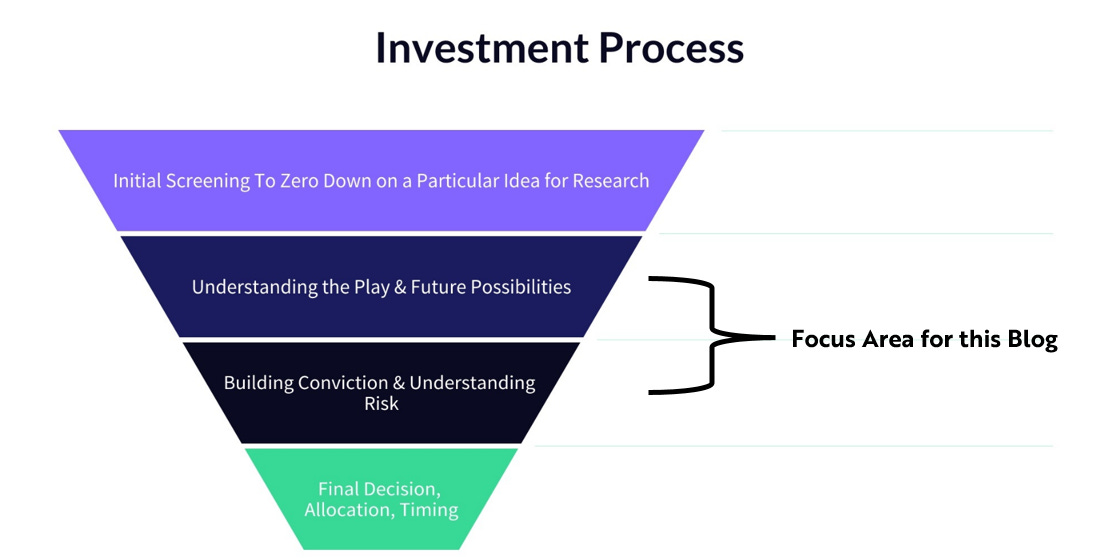 Investment Process

Initial Screening To Zero Down on a Particular Idea for Research

Understanding the Play & Future Possibilities

Building Conviction & Understanding Risk

Final Decision, Allocation, Timing

Focus Area for this Blog